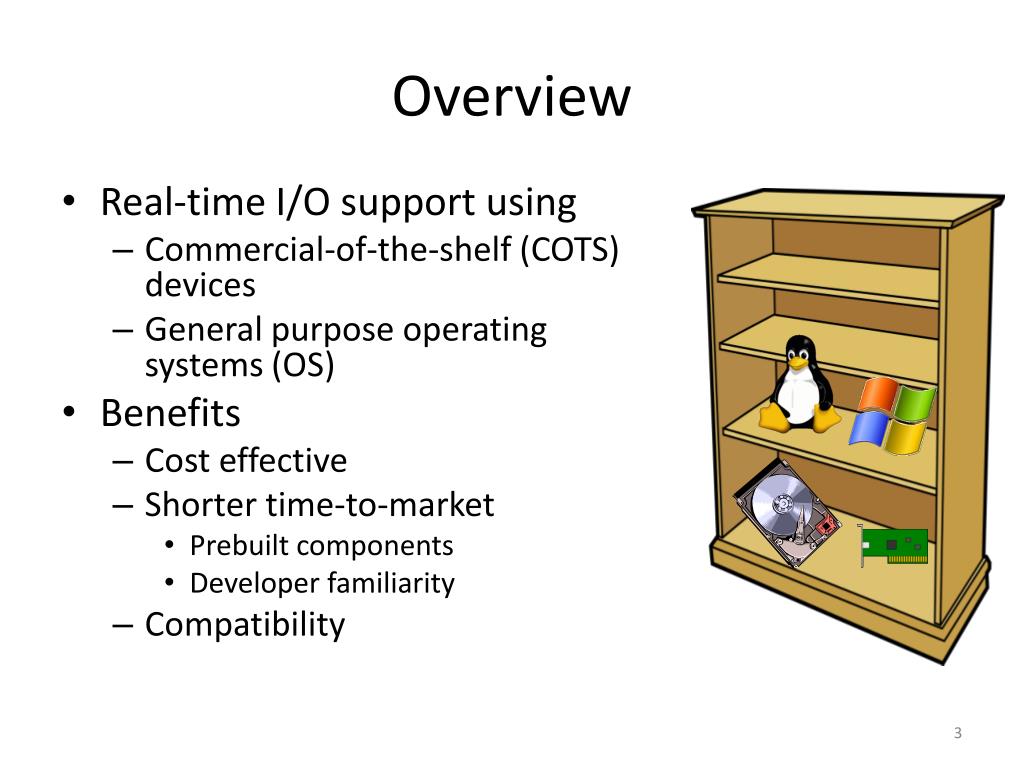 Overview

• Real-time I/O support using
– Commercial-of-the-shelf (COTS) devices
– General purpose operating systems (OS)
• Benefits
– Cost effective
– Shorter time-to-market
• Prebuilt components
• Developer familiarity
– Compatibility

3